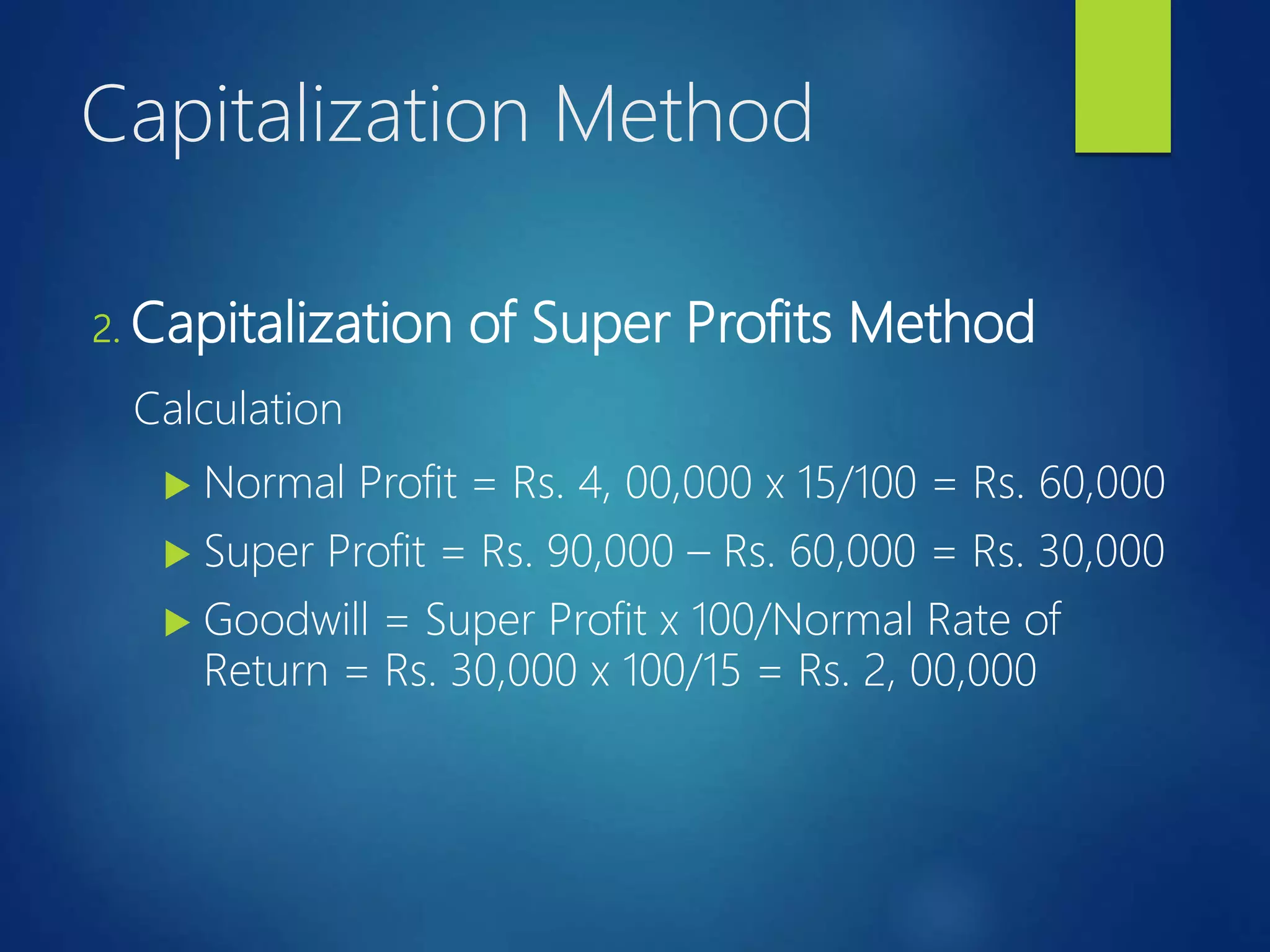 Capitalization Method

2. Capitalization of Super Profits Method

Calculation

Normal Profit = Rs. 4, 00,000 x 15/100 = Rs. 60,000

Super Profit = Rs. 90,000 – Rs. 60,000 = Rs. 30,000

Goodwill = Super Profit x 100/Normal Rate of Return = Rs. 30,000 x 100/15 = Rs. 2, 00,000